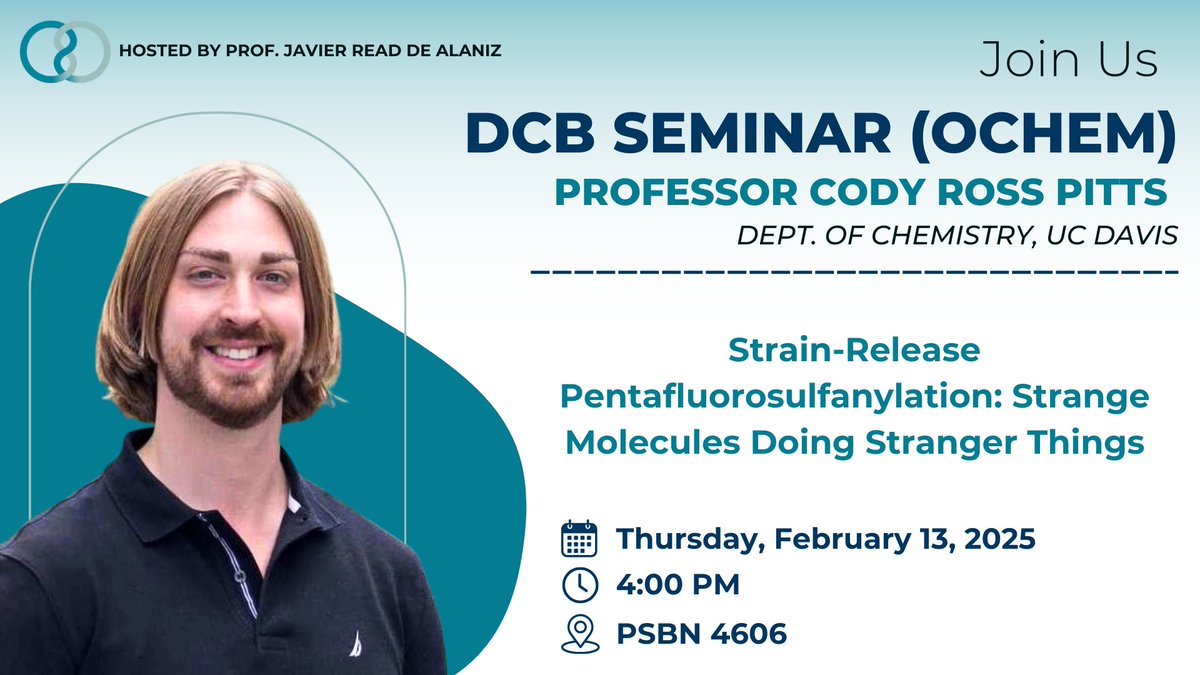 HOSTED BY PROF. JAVIER READ DE ALANIZ

Join Us

DCB SEMINAR (OCHEM)

PROFESSOR CODY ROSS PITTS

DEPT. OF CHEMISTRY, UC DAVIS

Strain-Release Pentafluorosulfanylation: Strange Molecules Doing Stranger Things

Thursday, February 13, 2025

4:00 PM

PSBN 4606